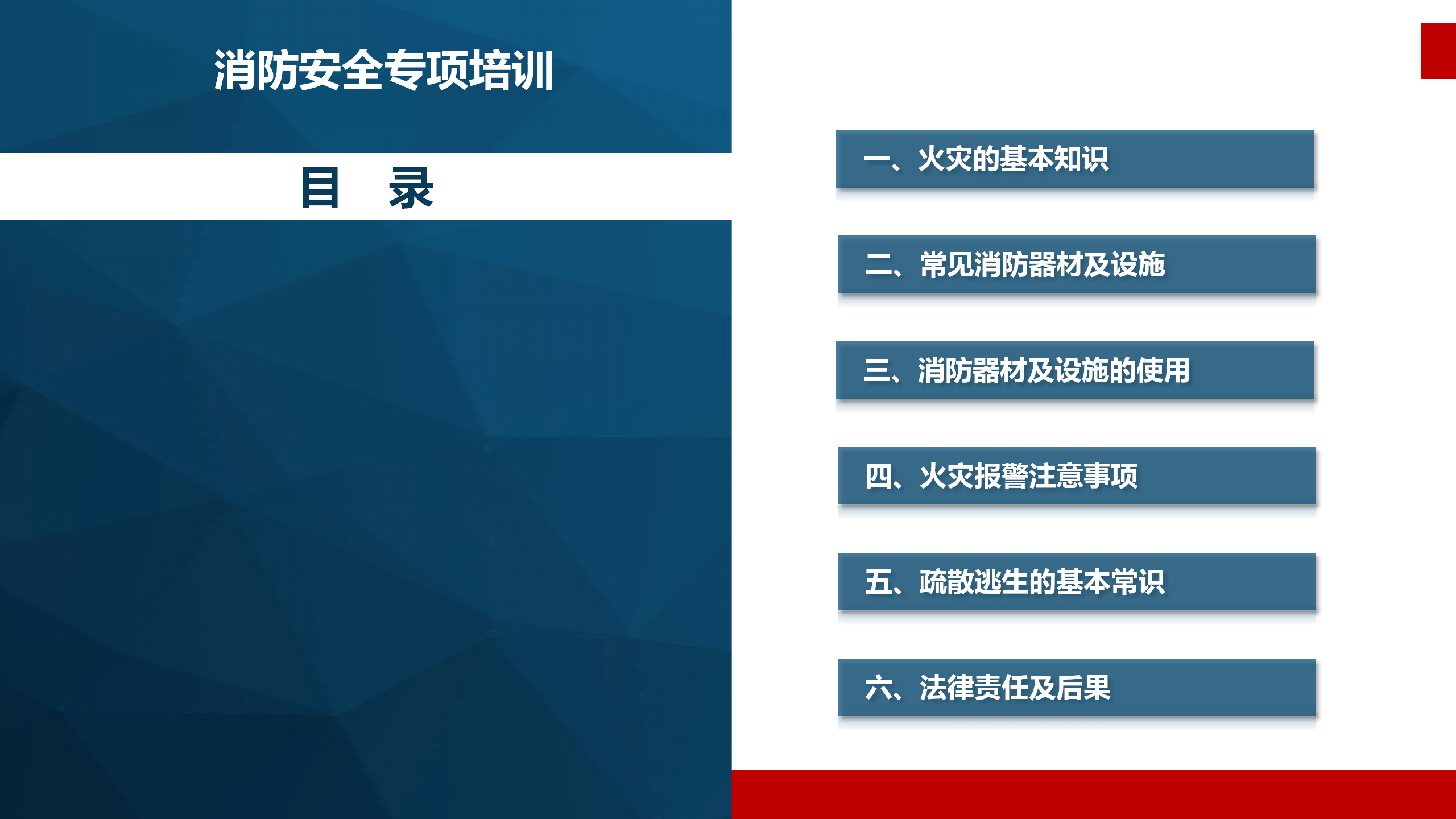 消防安全专项培训

目　录

一、火灾的基本知识

二、常见消防器材及设施

三、消防器材及设施的使用

四、火灾报警注意事项

五、疏散逃生的基本常识

六、法律责任及后果